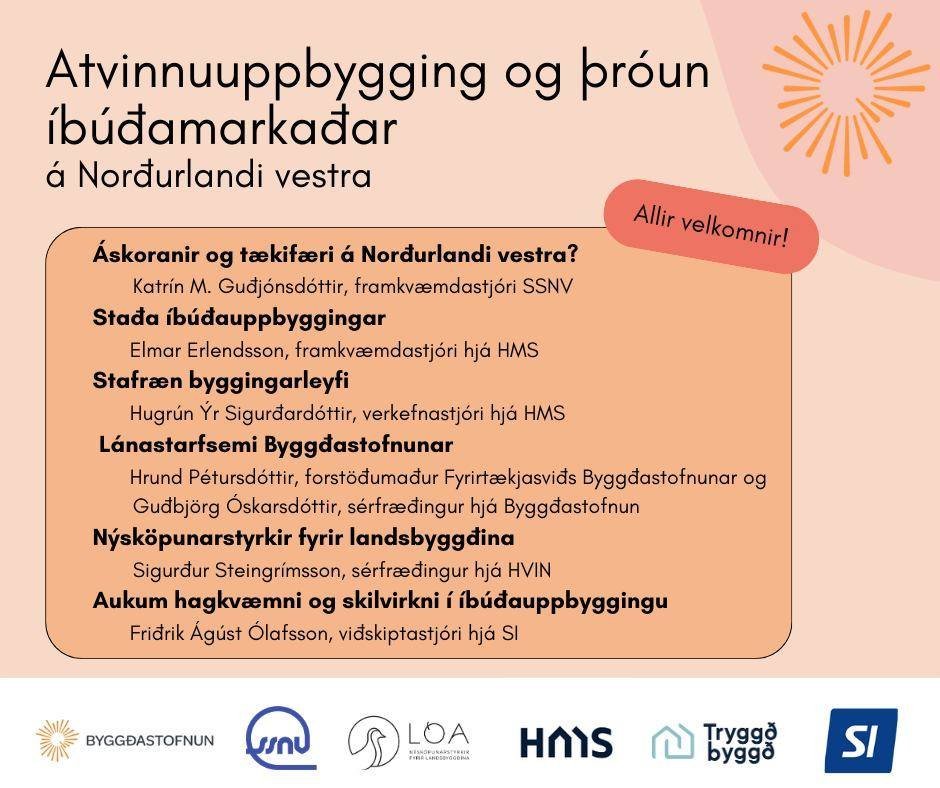 Atvinnuuppbygging og þróun íbúðamarkaðar
á Norðurlandi vestra

Allir velkomnir!

Áskoranir og tækifæri á Norðurlandi vestra?
Katrín M. Guðjónsdóttir, framkvæmdastjóri SSNV

Staða íbúðauppbyggingar
Elmar Erlendsson, framkvæmdastjóri hjá HMS

Stafræn byggingarleyfi
Hugrún Ýr Sigurðardóttir, verkefnastjóri hjá HMS

Lánastarfsemi Byggðastofnunar
Hrund Pétursdóttir, forstöðumaður Fyrirtækjasviðs Byggðastofnunar og Guðbjörg Óskarsdóttir, sérfræðingur hjá Byggðastofnun

Nýsköpunarstyrkir fyrir landsbyggðina
Sigurður Steingrímsson, sérfræðingur hjá HVIN

Aukum hagkvæmni og skilvirkni í íbúðauppbyggingu
Friðrik Ágúst Ólafsson, viðskiptastjóri hjá SI

BYGGÐASTOFNUN
ssnv
LÓA
NÝSKÖPUNARSTYRKIR FYRIR LANDSBYGGÐINA
HMS
Tryggð byggð
SI